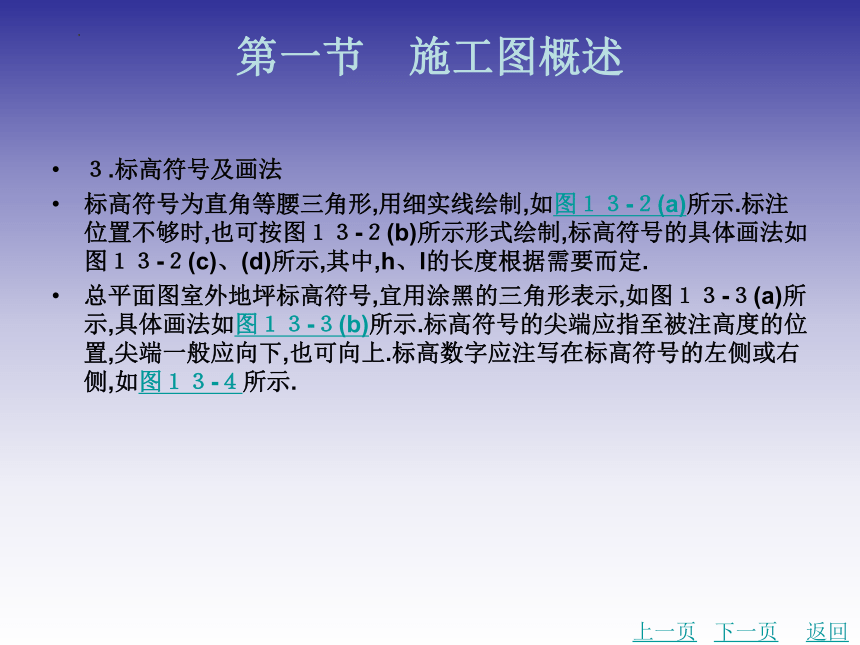 第一节　施工图概述

• ３.标高符号及画法

• 标高符号为直角等腰三角形,用细实线绘制,如图１３-２(a)所示.标注位置不够时,也可按图１３-２(b)所示形式绘制,标高符号的具体画法如图１３-２(c)、(d)所示,其中,h、l的长度根据需要而定.

• 总平面图室外地坪标高符号,宜用涂黑的三角形表示,如图１３-３(a)所示,具体画法如图１３-３(b)所示.标高符号的尖端应指至被注高度的位置,尖端一般应向下,也可向上.标高数字应注写在标高符号的左侧或右侧,如图１３-４所示.

上一页　下一页　返回